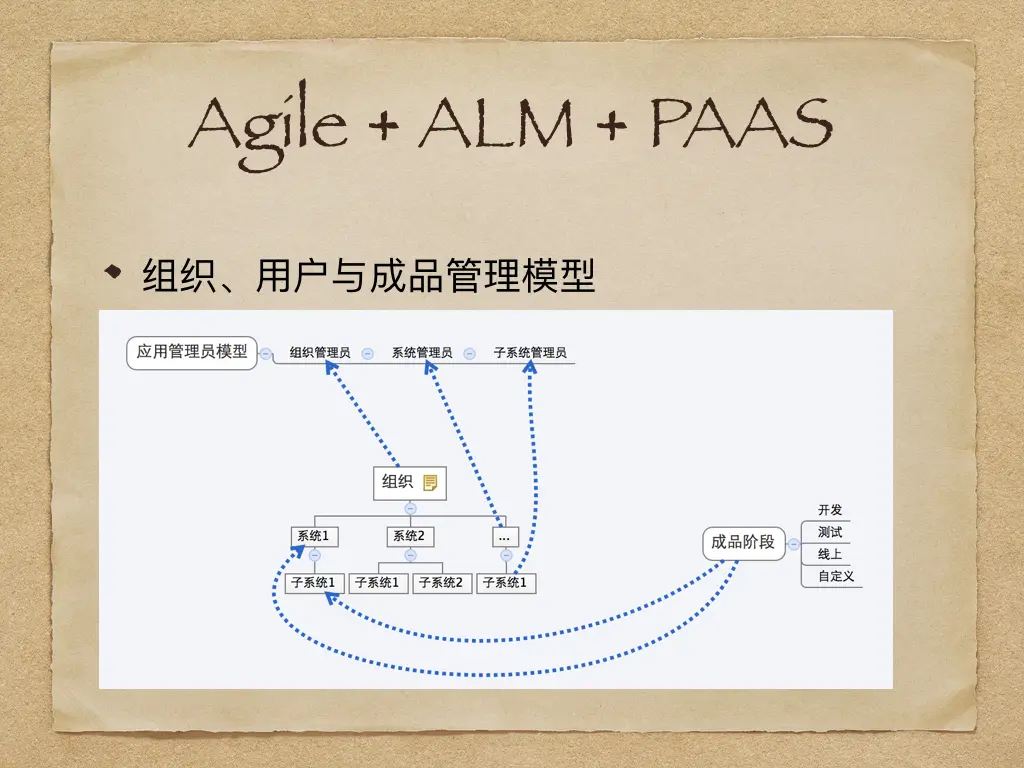 Agile + ALM + PAAS

组织、用户与成品管理模型

应用管理员模型

组织管理员

系统管理员

子系统管理员

组织

系统1

系统2

...

子系统1

子系统1

子系统2

子系统1

成品阶段

开发

测试

线上

自定义